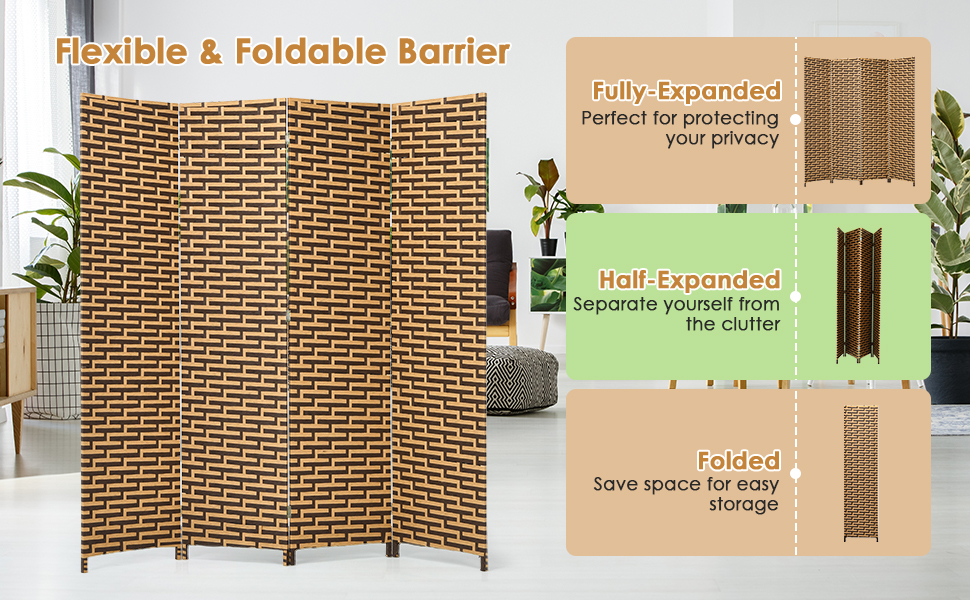 Flexible & Foldable Barrier

Fully-Expanded
Perfect for protecting your privacy

Half-Expanded
Separate yourself from the clutter

Folded
Save space for easy storage